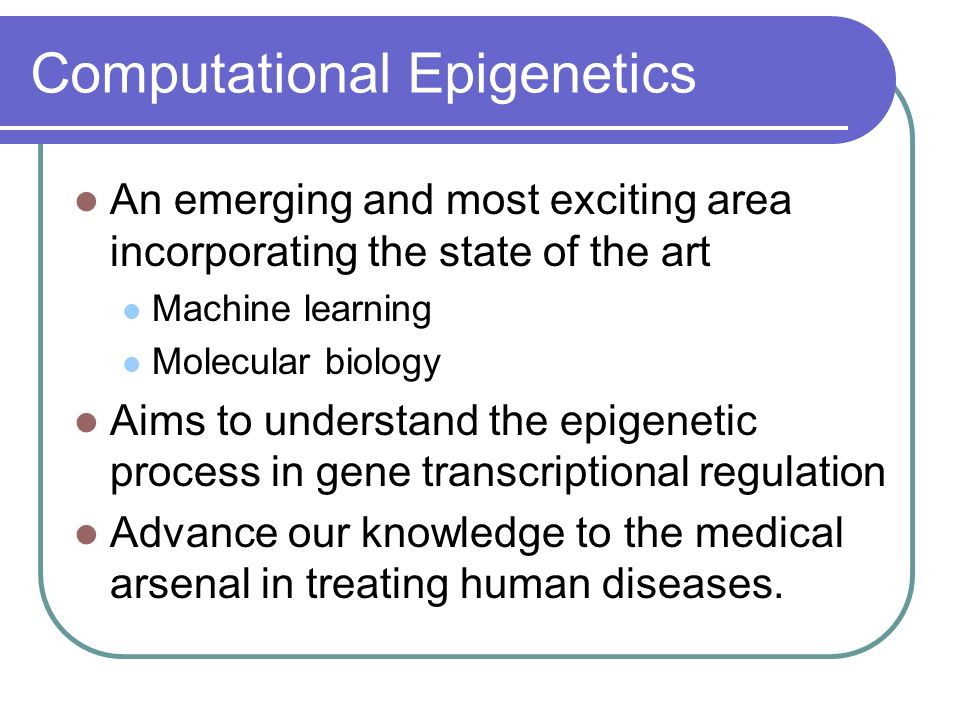 Computational Epigenetics

- An emerging and most exciting area incorporating the state of the art
  - Machine learning
  - Molecular biology
- Aims to understand the epigenetic process in gene transcriptional regulation
- Advance our knowledge to the medical arsenal in treating human diseases.